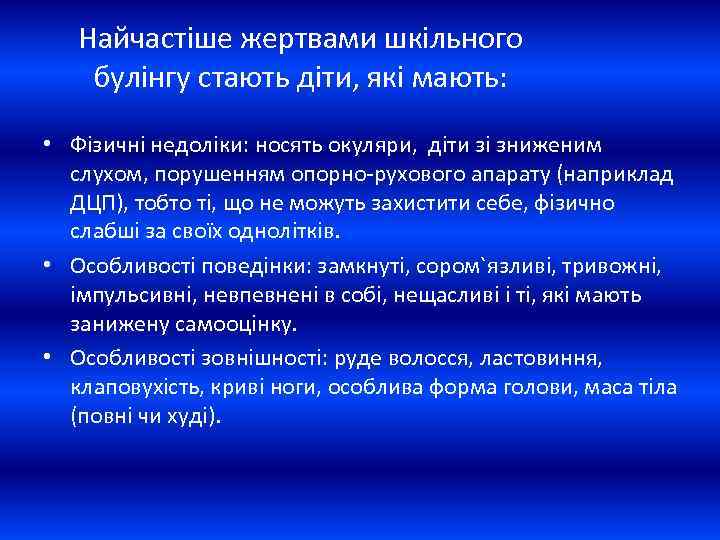 Найчастіше жертвами шкільного булінгу стають діти, які мають:

• Фізичні недоліки: носять окуляри, діти зі зниженим слухом, порушенням опорно-рухового апарату (наприклад ДЦП), тобто ті, що не можуть захистити себе, фізично слабші за своїх однолітків.
• Особливості поведінки: замкнуті, сором`язливі, тривожні, імпульсивні, невпевнені в собі, нещасливі і ті, які мають занижену самооцінку.
• Особливості зовнішності: руде волосся, ластовиння, клаповухість, криві ноги, особлива форма голови, маса тіла (повні чи худі).